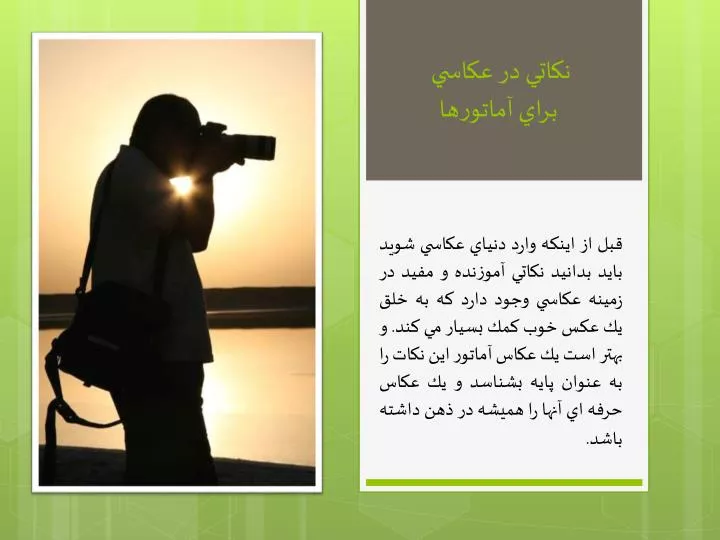 نكاتي در عكاسي
براي آماتورها

قبل از اينكه وارد دنياي عكاسي شويد بايد بدانيد نكاتي آموزنده و مفيد در زمينه عكاسي وجود دارد كه به خلق يك عكس خوب كمك بسيار مي كند. و بهتر است يك عكاس آماتور اين نكات را به عنوان پايه بشناسد و يك عكاس حرفه اي آنها را هميشه در ذهن داشته باشد.